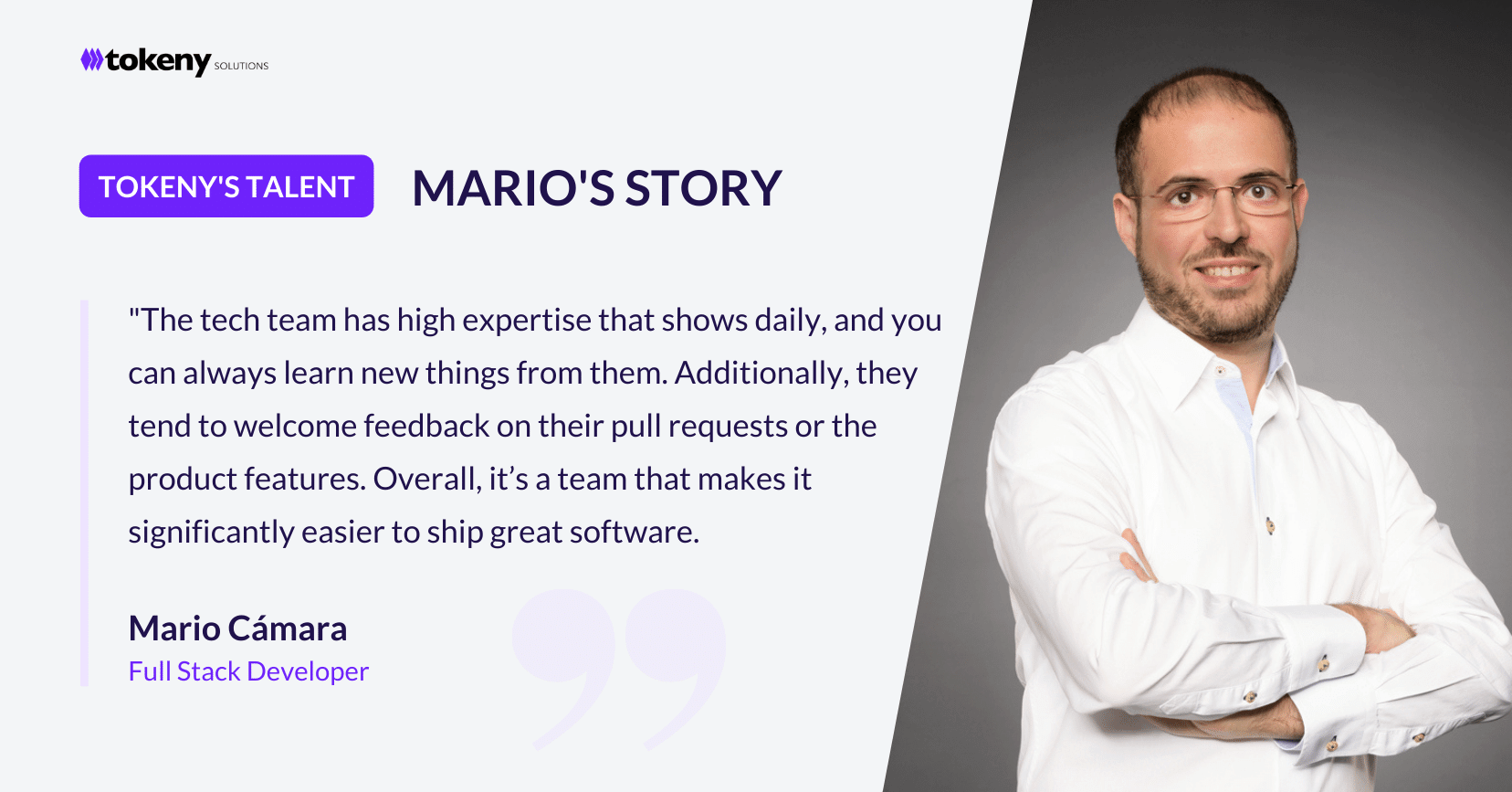 tokeny SOLUTIONS

TOKENY'S TALENT

MARIO'S STORY

"The tech team has high expertise that shows daily, and you can always learn new things from them. Additionally, they tend to welcome feedback on their pull requests or the product features. Overall, it’s a team that makes it significantly easier to ship great software.

Mario Cámara
Full Stack Developer